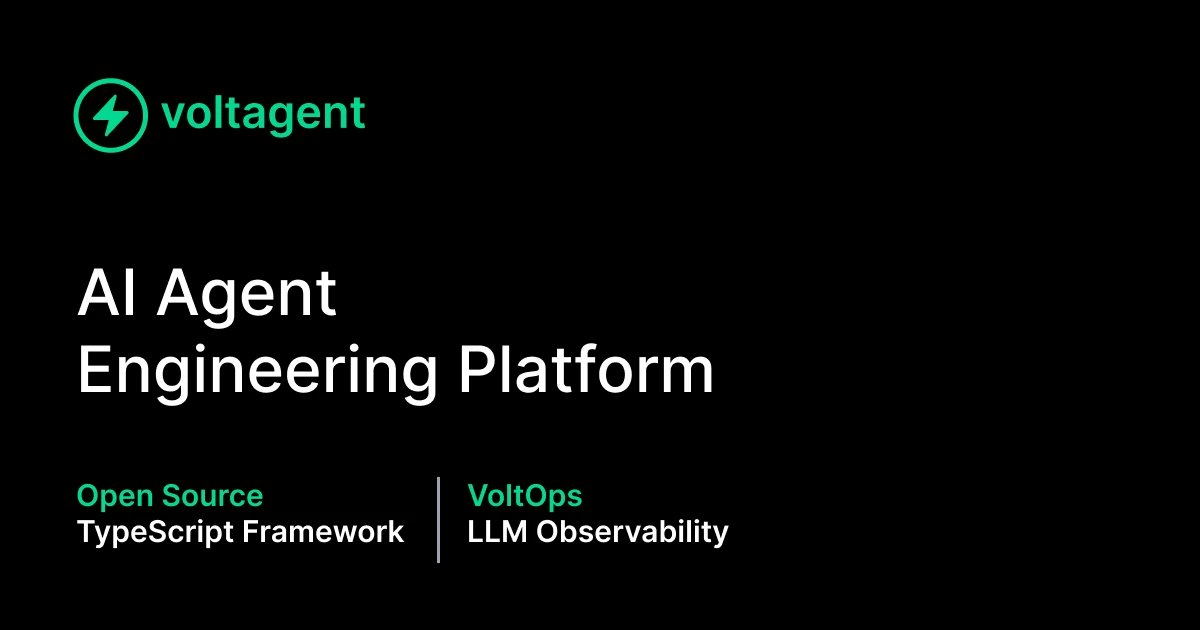 voltagent

AI Agent
Engineering Platform

Open Source
TypeScript Framework

VoltOps
LLM Observability